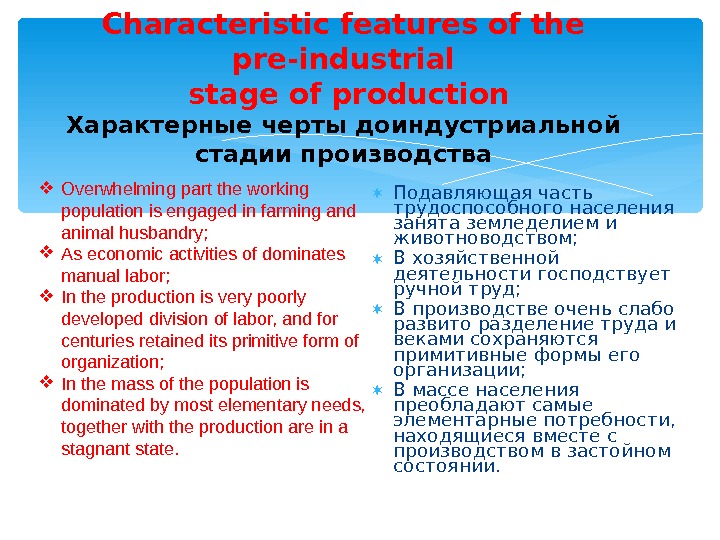 Characteristic features of the pre-industrial stage of production
Характерные черты доиндустриальной стадии производства

❖ Overwhelming part the working population is engaged in farming and animal husbandry;
❖ As economic activities of dominates manual labor;
❖ In the production is very poorly developed division of labor, and for centuries retained its primitive form of organization;
❖ In the mass of the population is dominated by most elementary needs, together with the production are in a stagnant state.

✶ Подавляющая часть трудоспособного населения занята земледелием и животноводством;
✶ В хозяйственной деятельности господствует ручной труд;
✶ В производстве очень слабо развито разделение труда и веками сохраняются примитивные формы его организации;
✶ В массе населения преобладают самые элементарные потребности, находящиеся вместе с производством в застойном состоянии.